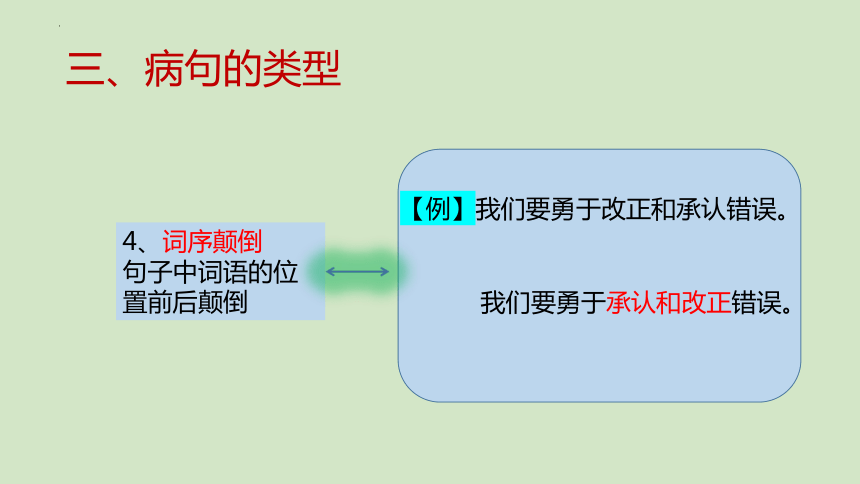 三、病句的类型

4、词序颠倒
句子中词语的位置前后颠倒

【例】我们要勇于改正和承认错误。

我们要勇于承认和改正错误。